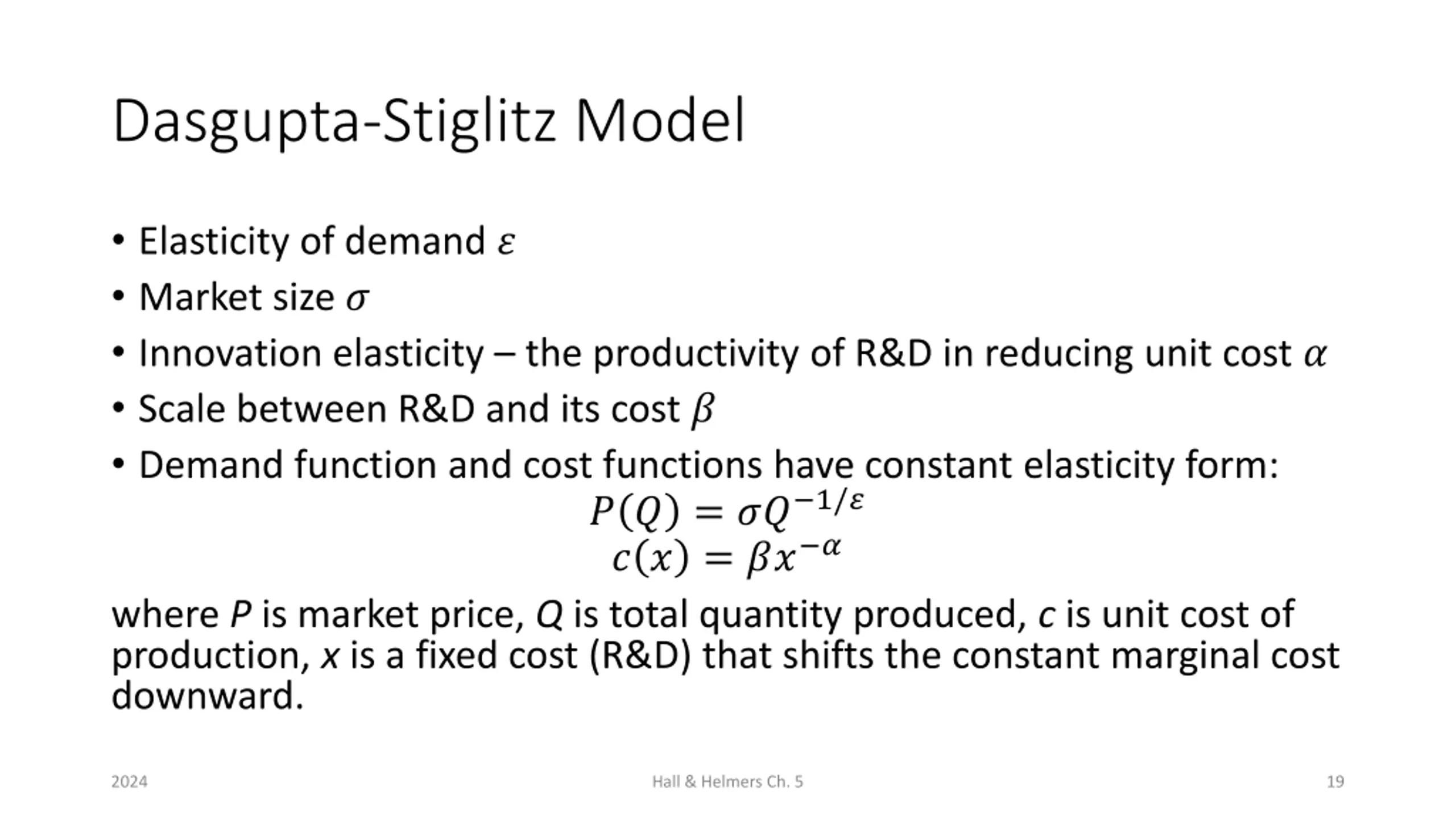 Dasgupta-Stiglitz Model

• Elasticity of demand $\varepsilon$
• Market size $\sigma$
• Innovation elasticity – the productivity of R&D in reducing unit cost $\alpha$
• Scale between R&D and its cost $\beta$
• Demand function and cost functions have constant elasticity form:

$P(Q) = \sigma Q^{-1/\varepsilon}$
$c(x) = \beta x^{-\alpha}$

where $P$ is market price, $Q$ is total quantity produced, $c$ is unit cost of production, $x$ is a fixed cost (R&D) that shifts the constant marginal cost downward.

2024

Hall & Helmers Ch. 5

19